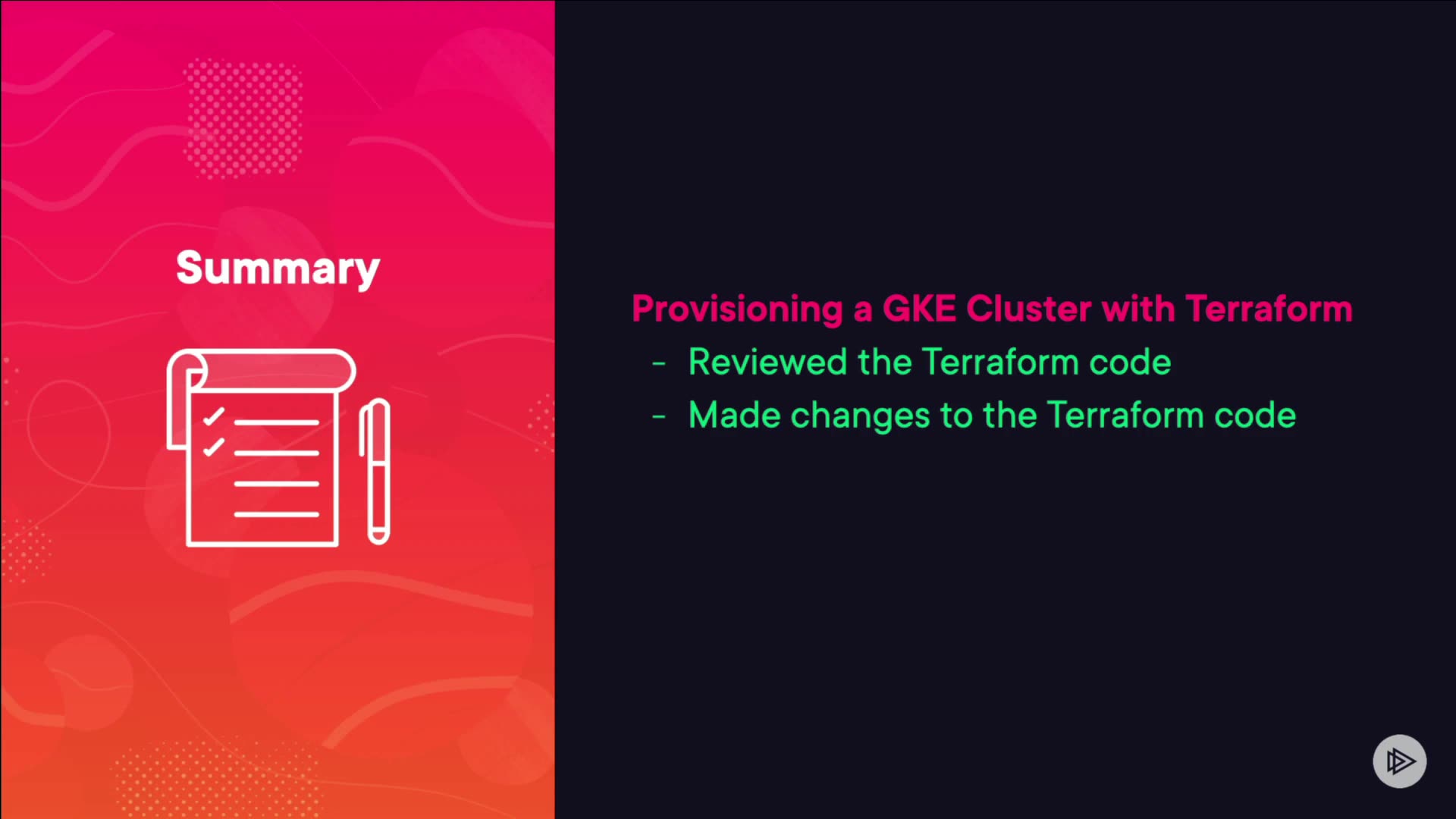 Summary

Provisioning a GKE Cluster with Terraform
- Reviewed the Terraform code
- Made changes to the Terraform code